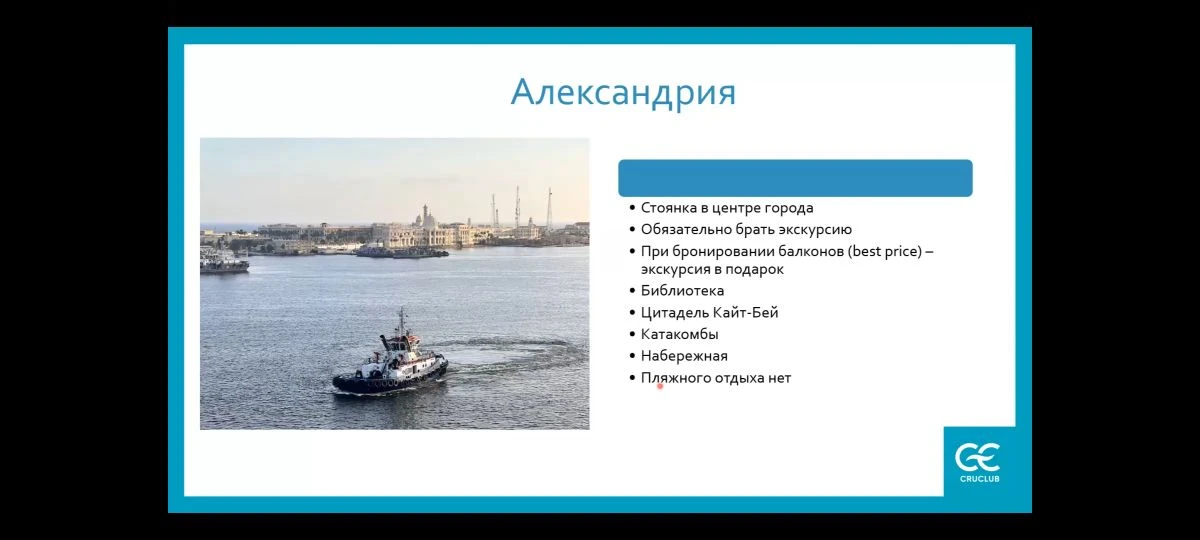 Александрия

• Стоянка в центре города
• Обязательно брать экскурсию
• При бронировании балконов (best price) – экскурсия в подарок
• Библиотека
• Цитадель Кайт-Бей
• Катакомбы
• Набережная
• Пляжного отдыха нет

CRUCLUB